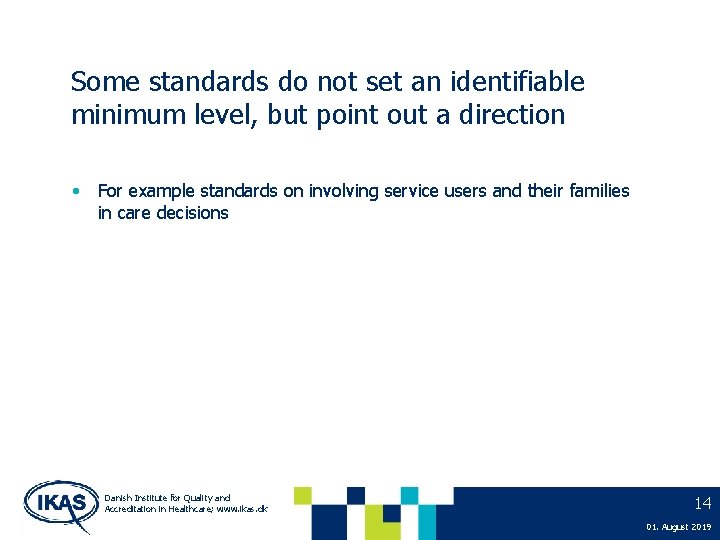 Some standards do not set an identifiable minimum level, but point out a direction

• For example standards on involving service users and their families in care decisions

IKAS

Danish Institute for Quality and Accreditation in Healthcare; www.ikas.dk

14

01. August 2019